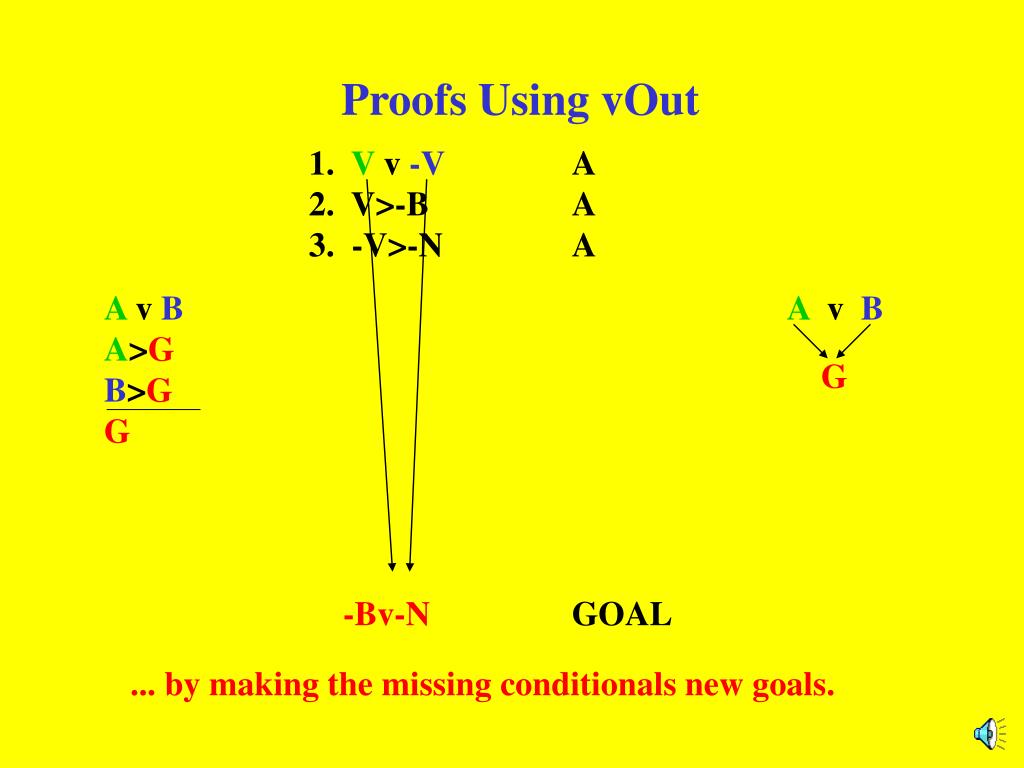 Proofs Using vOut

1. V v -V A
2. V>-B A
3. -V>-N A

A v B
A>G
B>G
G

A v B
G

-Bv-N GOAL

... by making the missing conditionals new goals.